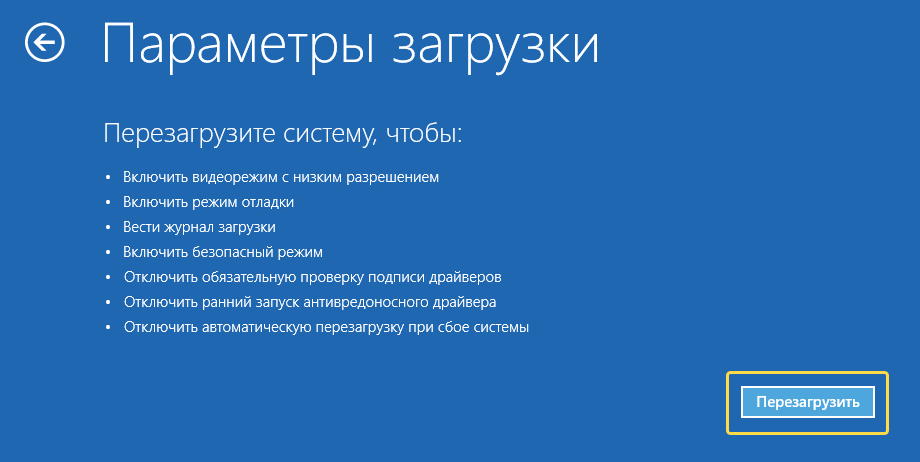 Параметры загрузки

Перезагрузите систему, чтобы:

- Включить видеорежим с низким разрешением
- Включить режим отладки
- Вести журнал загрузки
- Включить безопасный режим
- Отключить обязательную проверку подписи драйверов
- Отключить ранний запуск антивредоносного драйвера
- Отключить автоматическую перезагрузку при сбое системы

Перезагрузить